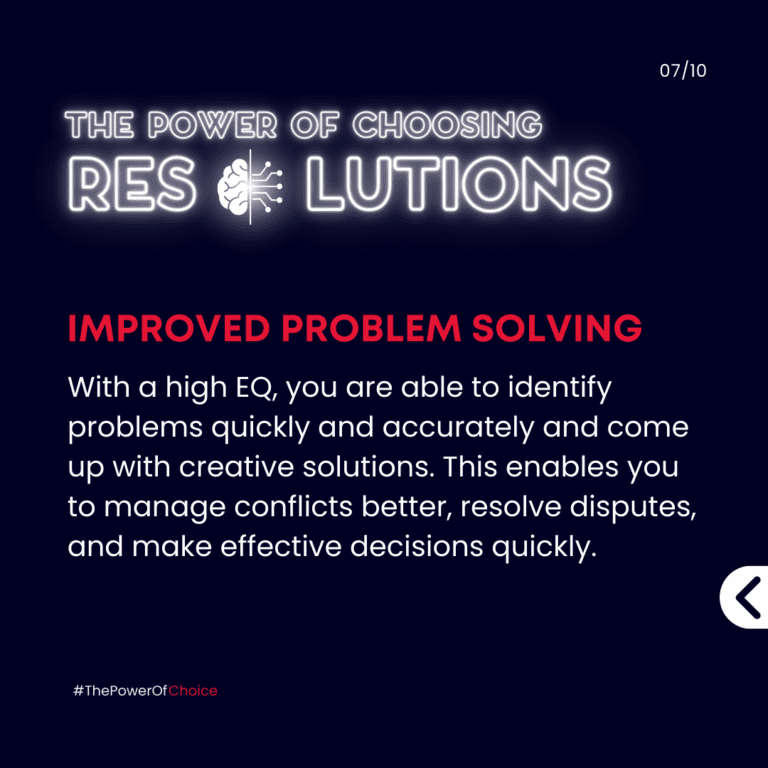 07/10

THE POWER OF CHOOSING

RES LUTIONS

IMPROVED PROBLEM SOLVING

With a high EQ, you are able to identify problems quickly and accurately and come up with creative solutions. This enables you to manage conflicts better, resolve disputes, and make effective decisions quickly.

#ThePowerOfChoice